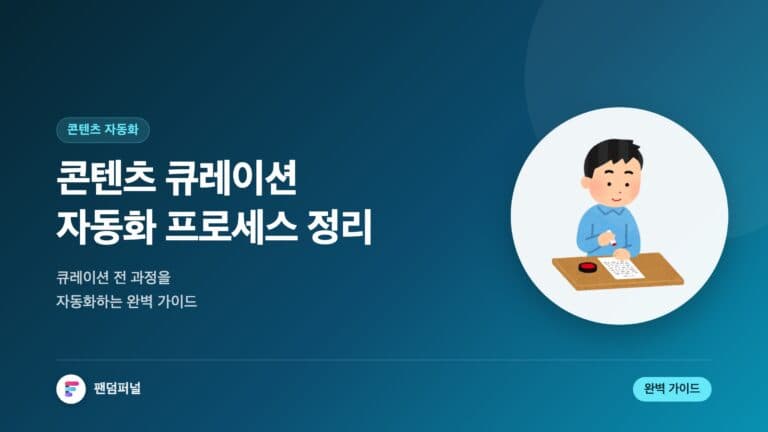 콘텐츠 자동화

콘텐츠 큐레이션 자동화 프로세스 정리

큐레이션 전 과정을 자동화하는 완벽 가이드

팬덤퍼널

완벽 가이드